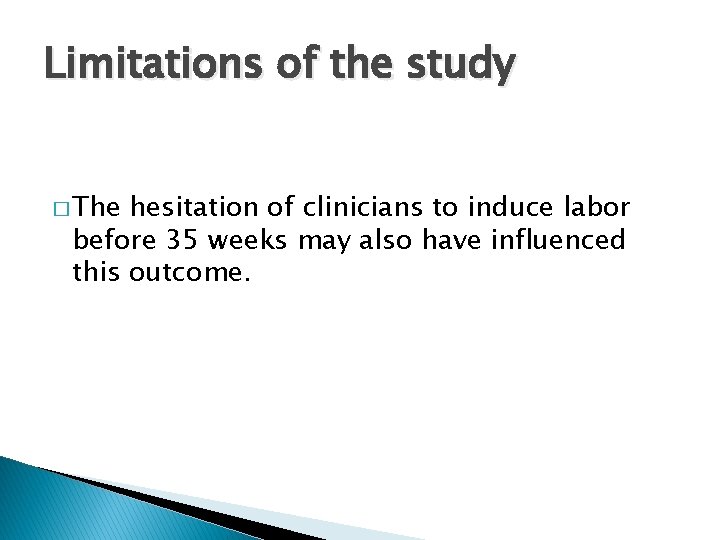 Limitations of the study

□ The hesitation of clinicians to induce labor before 35 weeks may also have influenced this outcome.